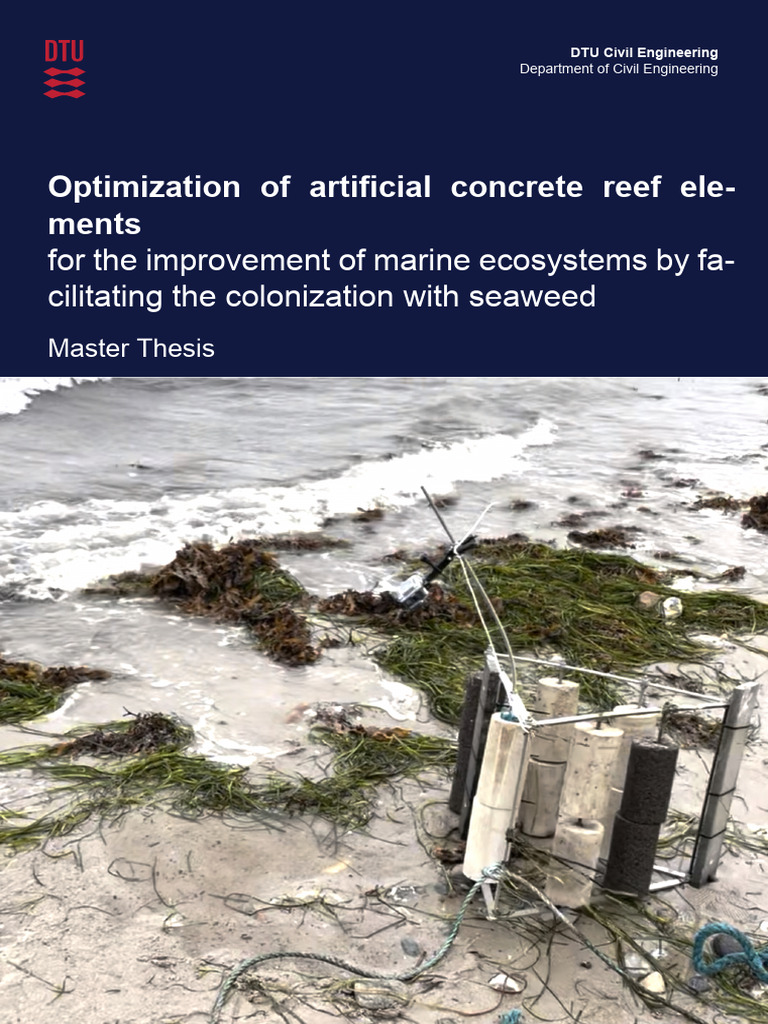 DTU

DTU Civil Engineering
Department of Civil Engineering

Optimization of artificial concrete reef elements
for the improvement of marine ecosystems by facilitating the colonization with seaweed

Master Thesis